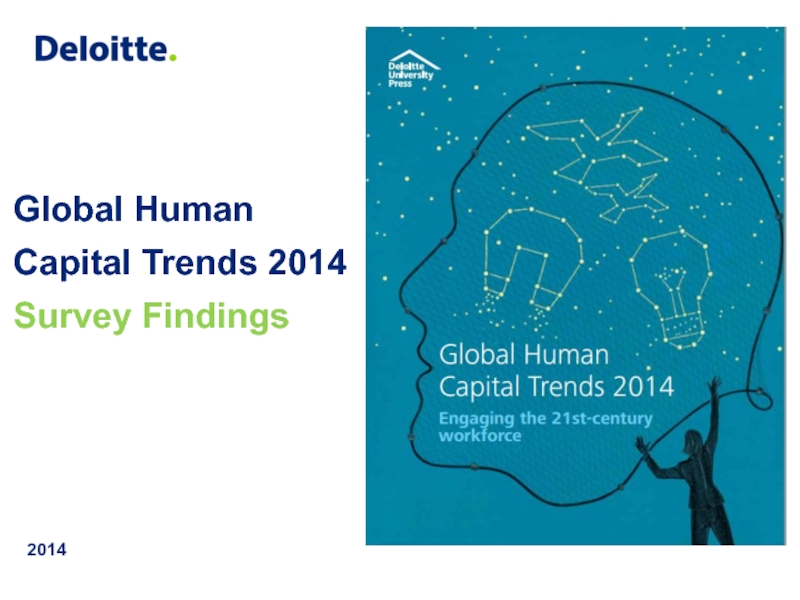 Deloitte.

Global Human Capital Trends 2014
Survey Findings

2014

Deloitte University Press

Global Human Capital Trends 2014
Engaging the 21st-century workforce